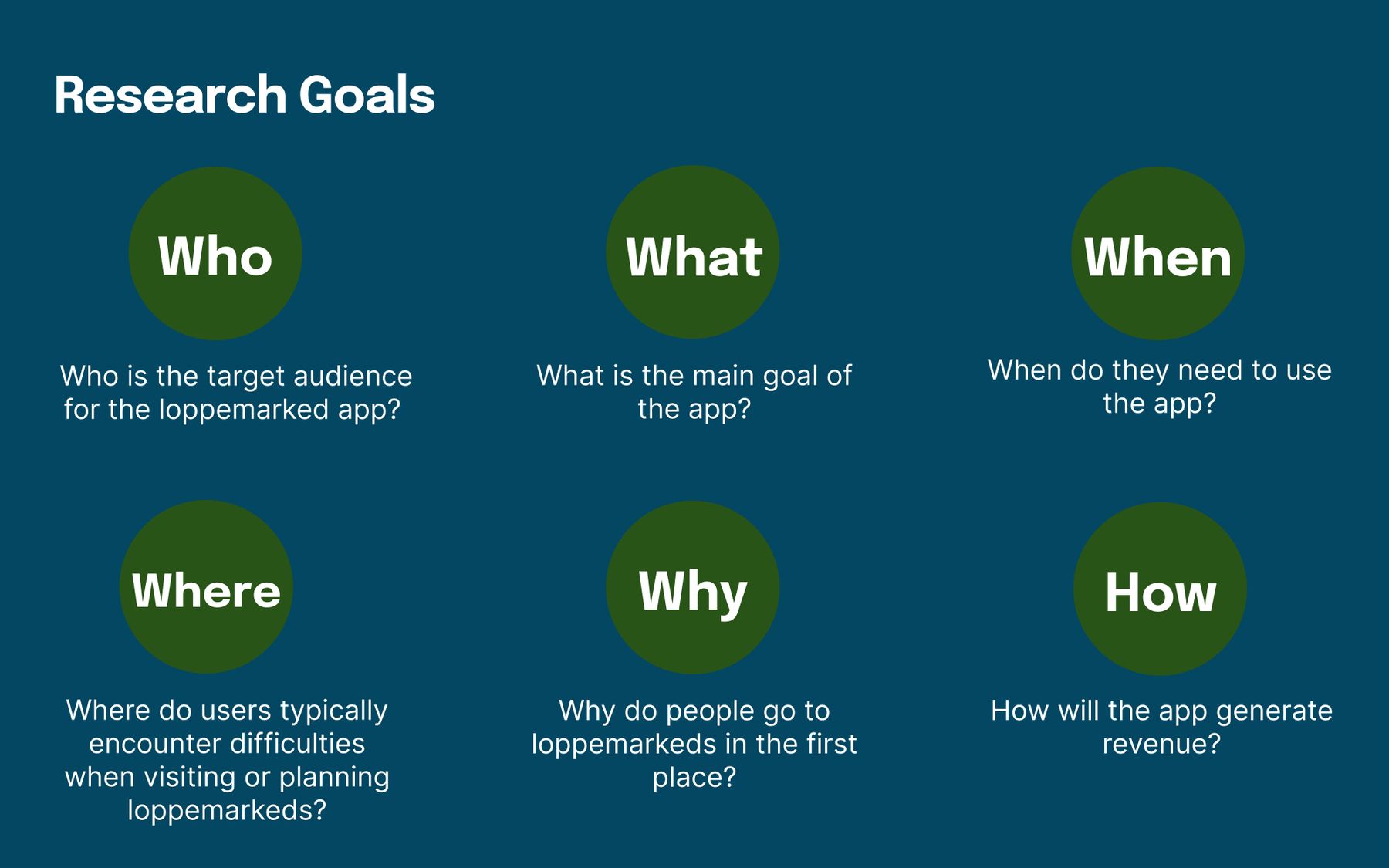 Research Goals

Who

Who is the target audience for the loppemarked app?

What

What is the main goal of the app?

When

When do they need to use the app?

Where

Where do users typically encounter difficulties when visiting or planning loppemarkeds?

Why

Why do people go to loppemarkeds in the first place?

How

How will the app generate revenue?